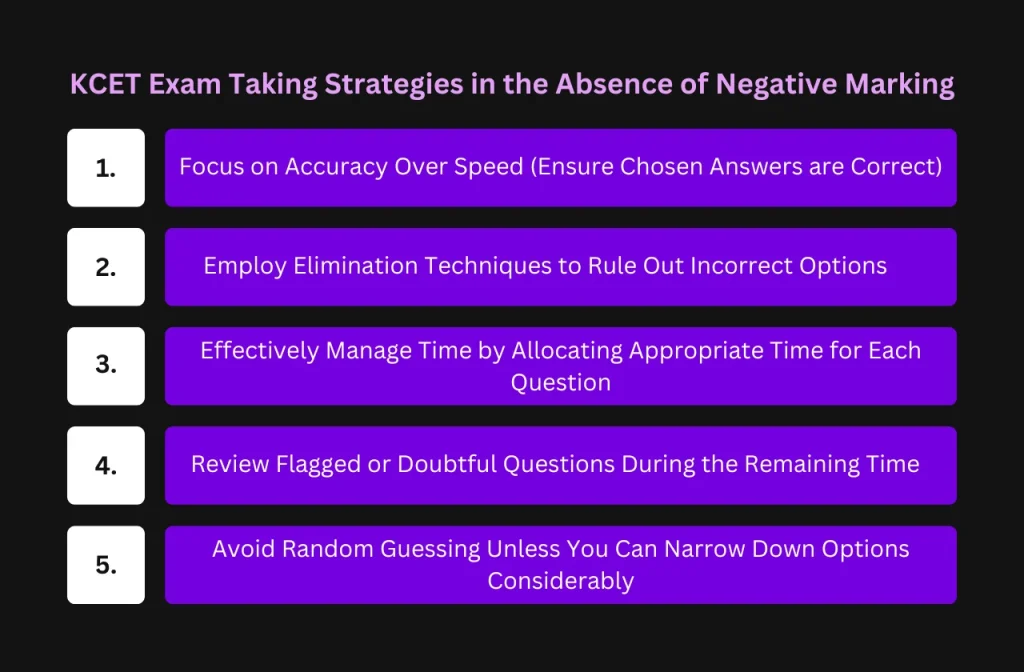 KCET Exam Taking Strategies in the Absence of Negative Marking

1.

Focus on Accuracy Over Speed (Ensure Chosen Answers are Correct)

2.

Employ Elimination Techniques to Rule Out Incorrect Options

3.

Effectively Manage Time by Allocating Appropriate Time for Each Question

4.

Review Flagged or Doubtful Questions During the Remaining Time

5.

Avoid Random Guessing Unless You Can Narrow Down Options Considerably